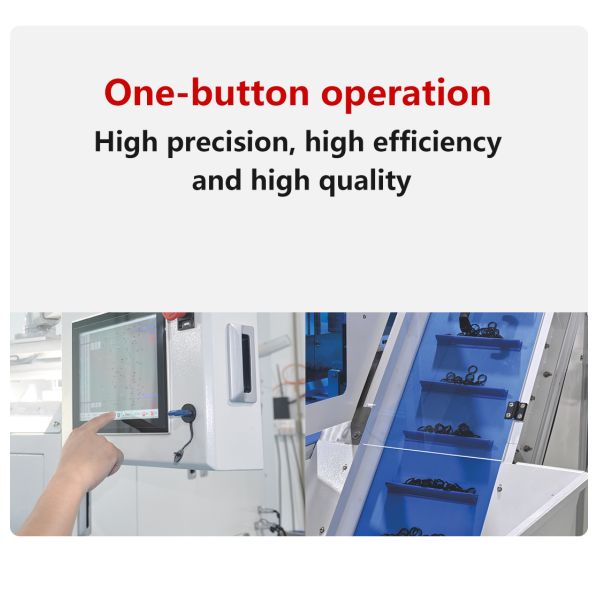 One-button operation

High precision, high efficiency and high quality